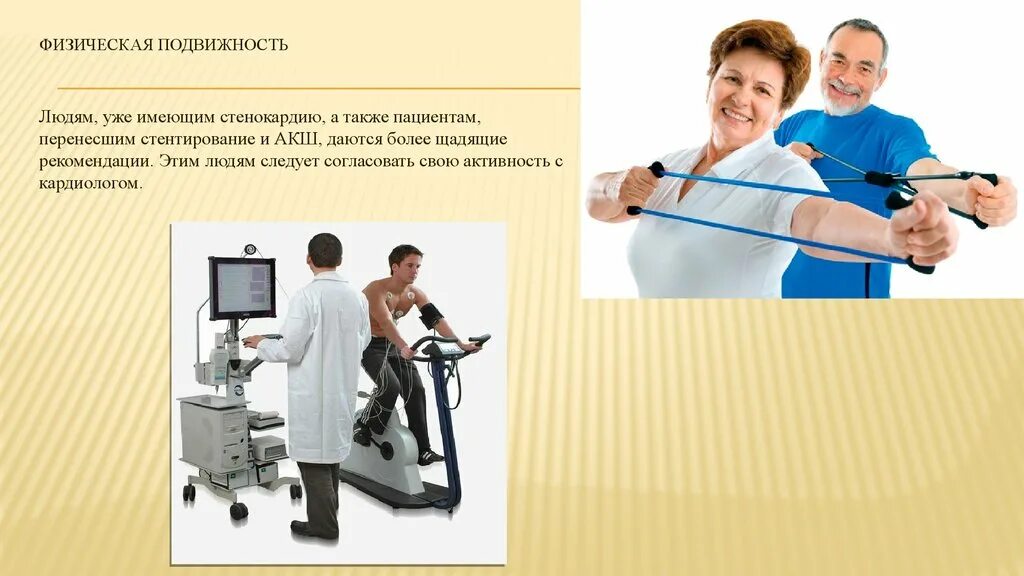 ФИЗИЧЕСКАЯ ПОДВИЖНОСТЬ

Людям, уже имеющим стенокардию, а также пациентам, перенесшим стентирование и АКШ, даются более щадящие рекомендации. Этим людям следует согласовать свою активность с кардиологом.